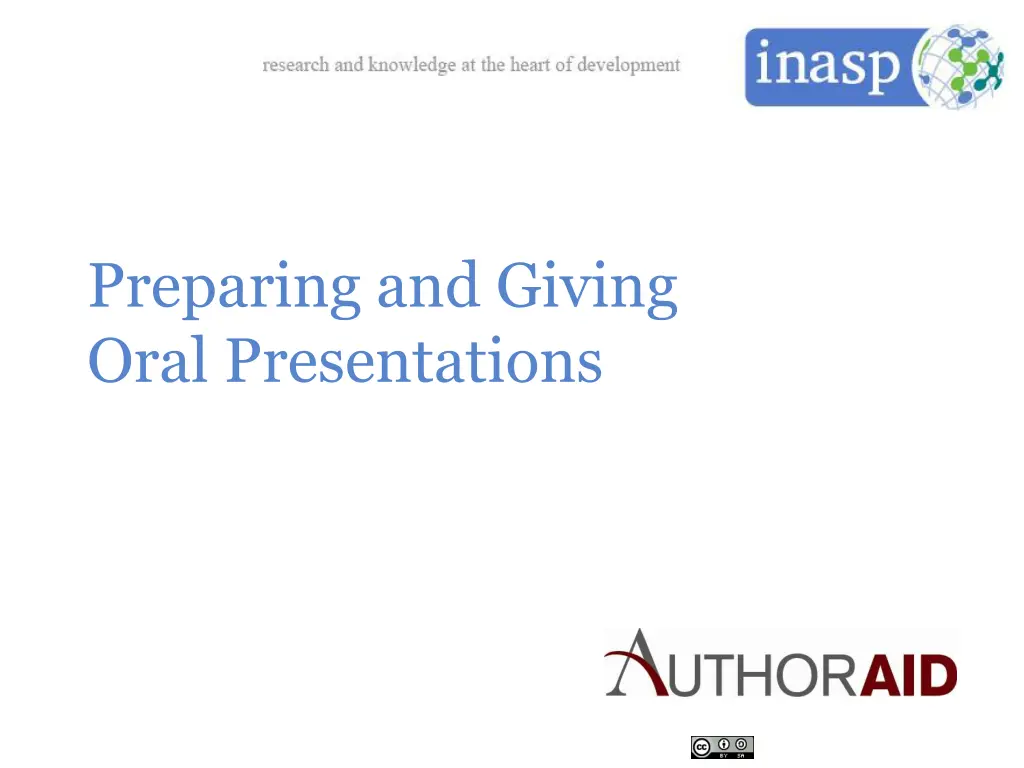 research and knowledge at the heart of development

inasp

Preparing and Giving Oral Presentations

AUTHORAID

cc BY SA